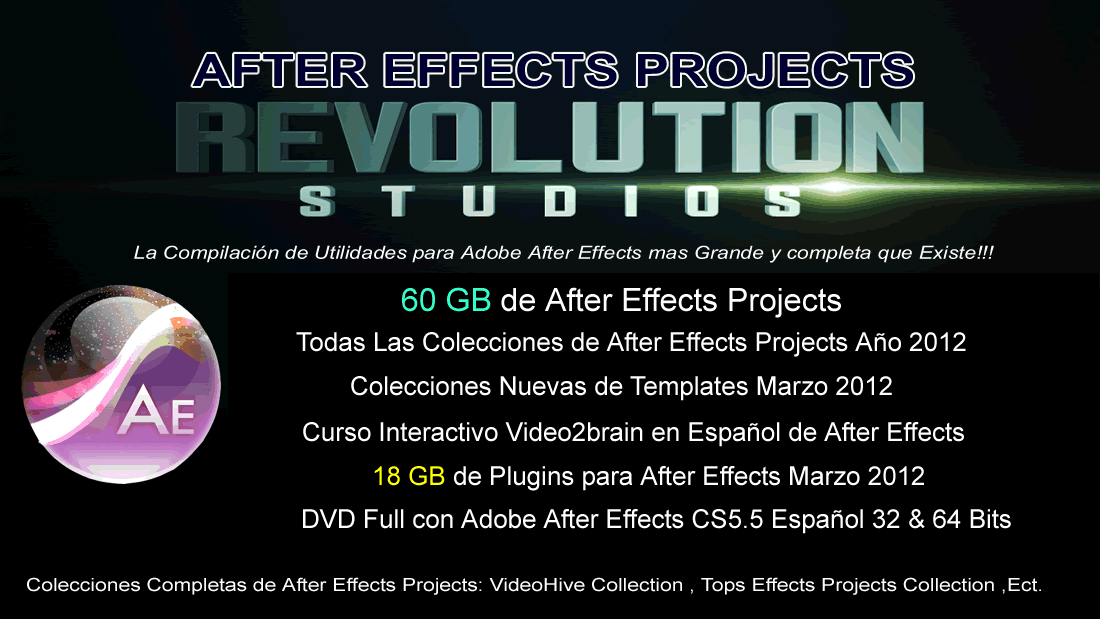 AFTER EFFECTS PROJECTS
REVOLUTION
STUDIOS

La Compilación de Utilidades para Adobe After Effects mas Grande y completa que Existe!!!

AE

60 GB de After Effects Projects
Todas Las Colecciones de After Effects Projects Año 2012
Colecciones Nuevas de Templates Marzo 2012
Curso Interactivo Video2brain en Español de After Effects
18 GB de Plugins para After Effects Marzo 2012
DVD Full con Adobe After Effects CS5.5 Español 32 & 64 Bits

Colecciones Completas de After Effects Projects: VideoHive Collection , Tops Effects Projects Collection ,Ect.